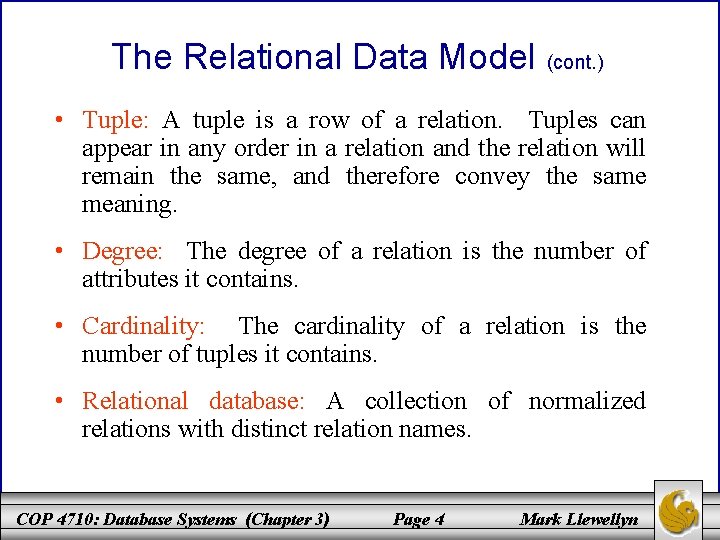 The Relational Data Model (cont.)

• Tuple: A tuple is a row of a relation. Tuples can appear in any order in a relation and the relation will remain the same, and therefore convey the same meaning.

• Degree: The degree of a relation is the number of attributes it contains.

• Cardinality: The cardinality of a relation is the number of tuples it contains.

• Relational database: A collection of normalized relations with distinct relation names.

COP 4710: Database Systems (Chapter 3) Page 4 Mark Llewellyn